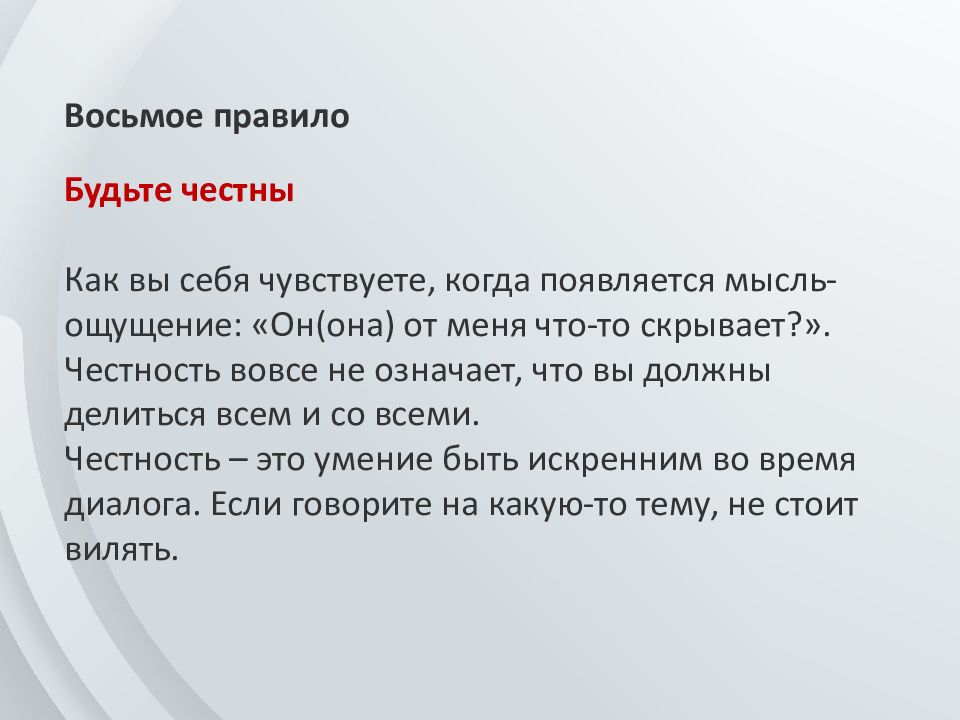 Восьмое правило

Будьте честны

Как вы себя чувствуете, когда появляется мысль-ощущение: «Он(она) от меня что-то скрывает?».
Честность вовсе не означает, что вы должны делиться всем и со всеми.
Честность – это умение быть искренним во время диалога. Если говорите на какую-то тему, не стоит вилять.